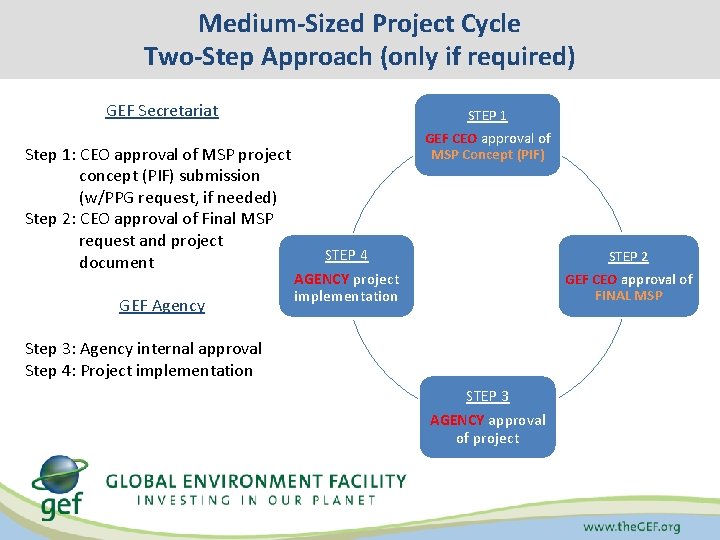 Medium-Sized Project Cycle
Two-Step Approach (only if required)

GEF Secretariat

Step 1: CEO approval of MSP project concept (PIF) submission (w/PPG request, if needed)
Step 2: CEO approval of Final MSP request and project document

GEF Agency

Step 3: Agency internal approval
Step 4: Project implementation

STEP 1
GEF CEO approval of MSP Concept (PIF)

STEP 2
GEF CEO approval of FINAL MSP

STEP 3
AGENCY approval of project

STEP 4
AGENCY project implementation

gef
GLOBAL ENVIRONMENT FACILITY
INVESTING IN OUR PLANET

www.theGEF.org